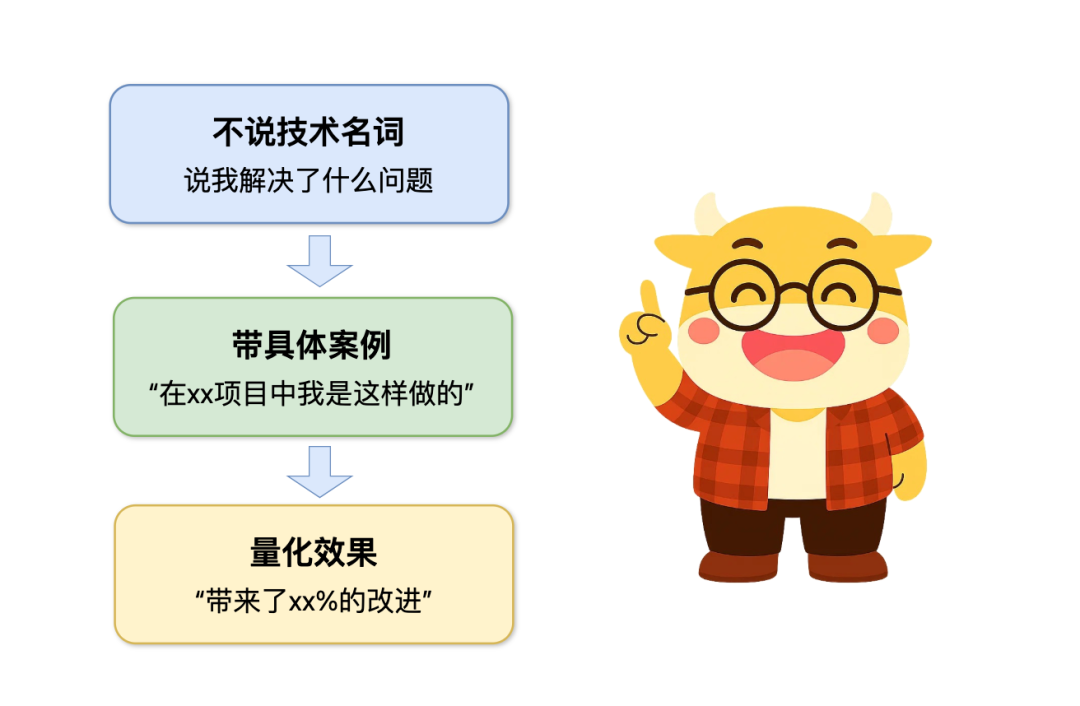 不说技术名词
说我解决了什么问题

带具体案例
“在xx项目中我是这样做的”

量化效果
“带来了xx%的改进”